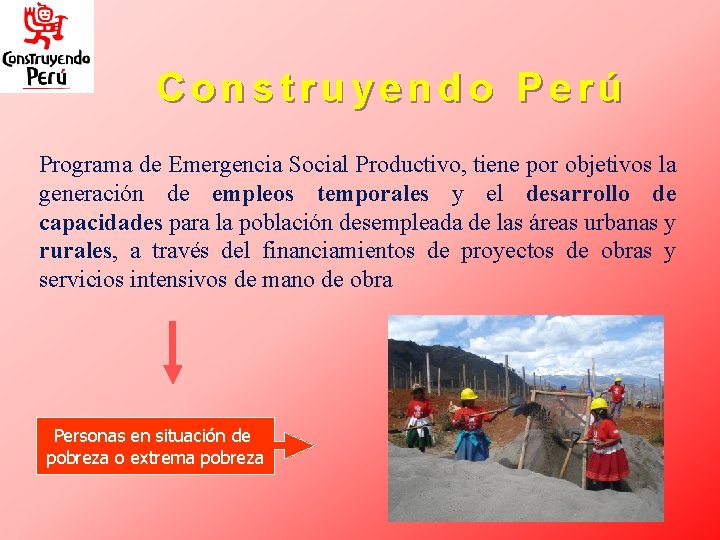 Construyendo Perú

Construyendo Perú

Programa de Emergencia Social Productivo, tiene por objetivos la generación de empleos temporales y el desarrollo de capacidades para la población desempleada de las áreas urbanas y rurales, a través del financiamientos de proyectos de obras y servicios intensivos de mano de obra

Personas en situación de pobreza o extrema pobreza